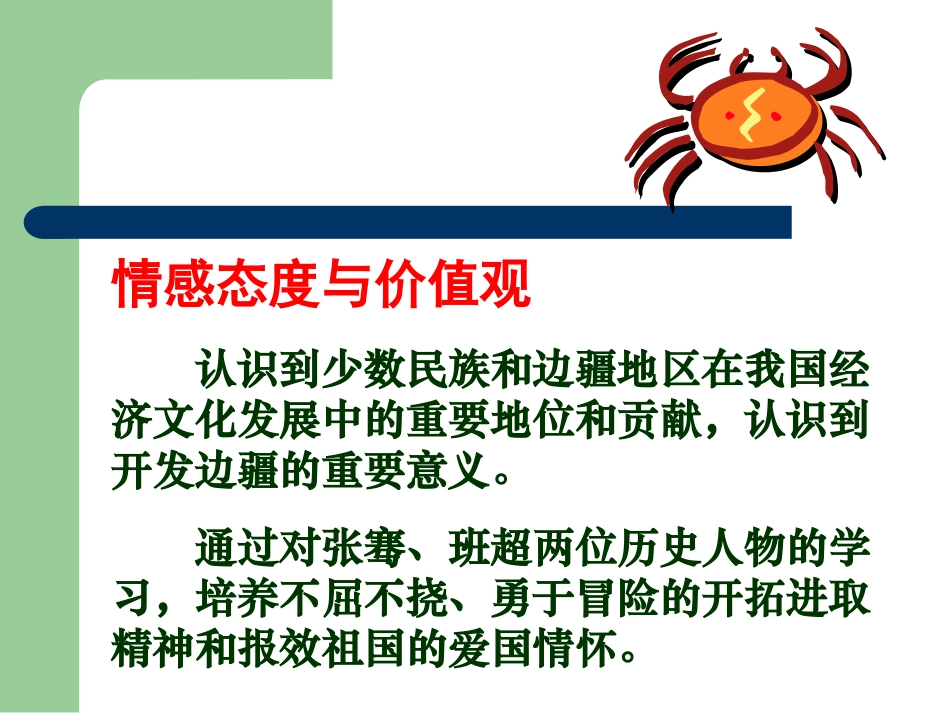 情感态度与价值观

认识到少数民族和边疆地区在我国经济文化发展中的重要地位和贡献，认识到开发边疆的重要意义。

通过对张骞、班超两位历史人物的学习，培养不屈不挠、勇于冒险的开拓进取精神和报效祖国的爱国情怀。